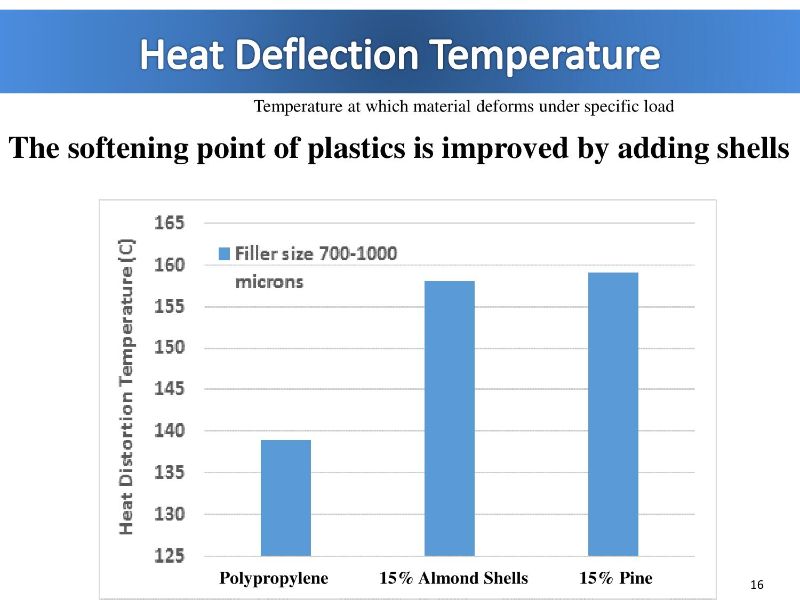 Heat Deflection Temperature

Temperature at which material deforms under specific load

The softening point of plastics is improved by adding shells

Heat Distortion Temperature (C)

165
160
155
150
145
140
135
130
125

Filler size 700-1000 microns

Polypropylene
15% Almond Shells
15% Pine

16